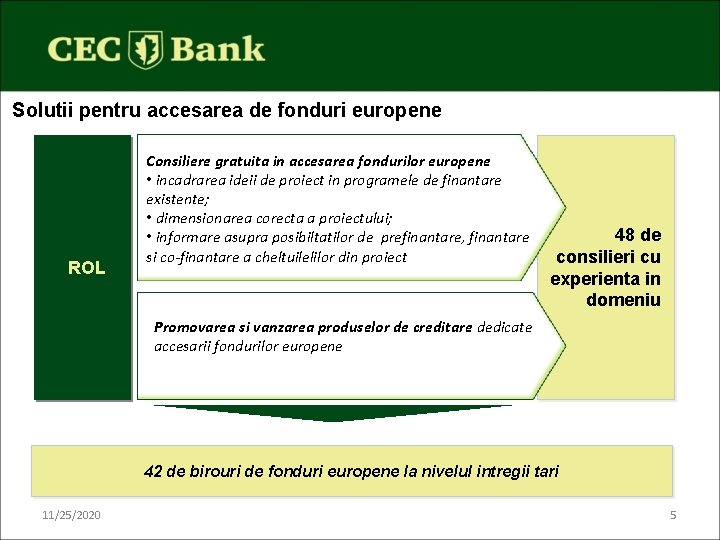 CEC Bank

Solutii pentru accesarea de fonduri europene

ROL

Consiliere gratuita in accesarea fondurilor europene
• incadrarea ideii de proiect in programele de finantare existente;
• dimensionarea corecta a proiectului;
• informare asupra posibiltatilor de prefinantare, finantare si co-finantare a cheltuielilor din proiect

Promovarea si vanzarea produselor de creditare dedicate accesarii fondurilor europene

48 de consilieri cu experienta in domeniu

42 de birouri de fonduri europene la nivelul intregii tari

11/25/2020

5